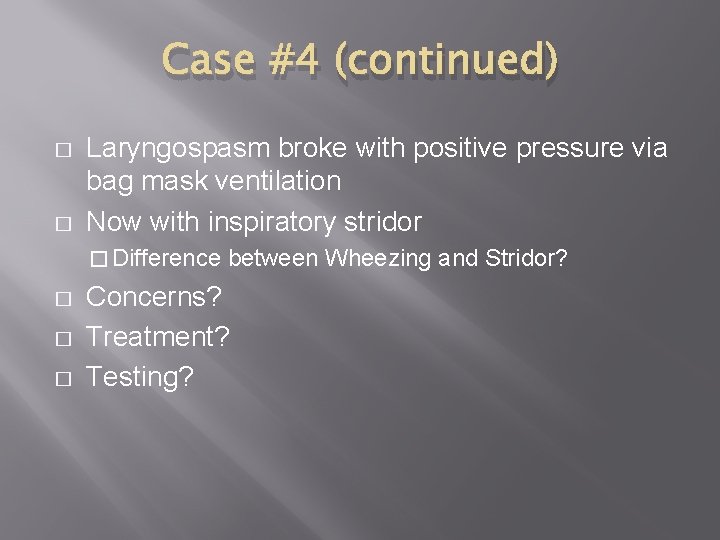 Case #4 (continued)

□ Laryngospasm broke with positive pressure via bag mask ventilation

□ Now with inspiratory stridor

□ Difference between Wheezing and Stridor?

□ Concerns?

□ Treatment?

□ Testing?